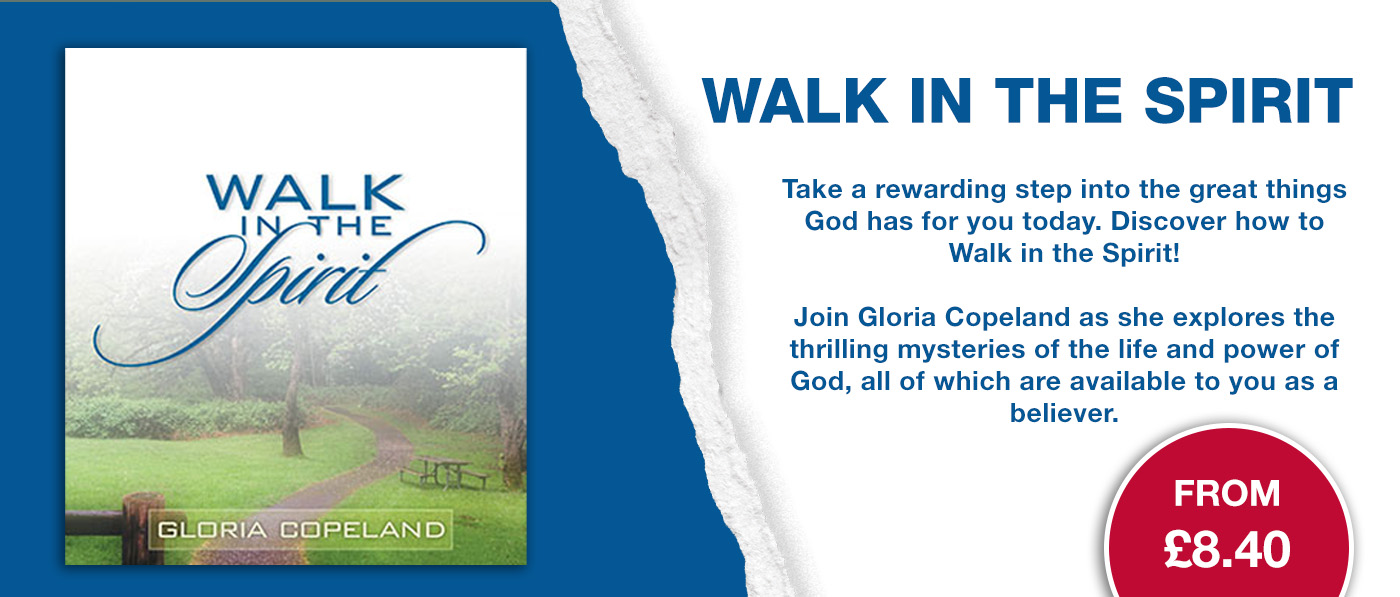 WALK IN THE Spirit

GLORIA COPELAND

WALK IN THE SPIRIT

Take a rewarding step into the great things God has for you today. Discover how to Walk in the Spirit!

Join Gloria Copeland as she explores the thrilling mysteries of the life and power of God, all of which are available to you as a believer.

FROM £8.40